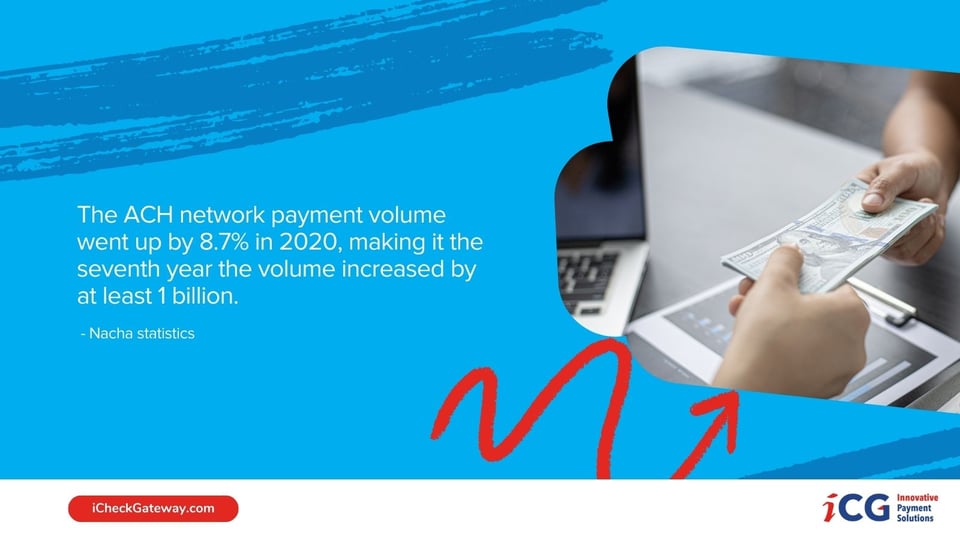 The ACH network payment volume went up by 8.7% in 2020, making it the seventh year the volume increased by at least 1 billion.

- Nacha statistics

iCheckGateway.com

iCG Innovative Payment Solutions